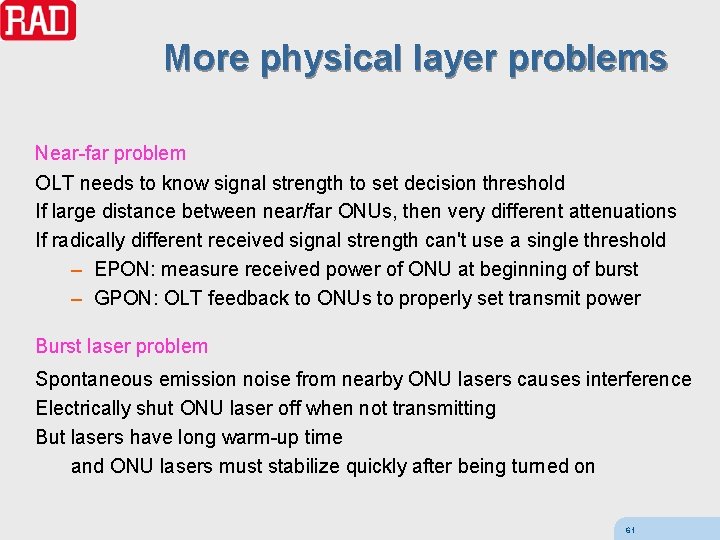 RAD

More physical layer problems

Near-far problem

OLT needs to know signal strength to set decision threshold

If large distance between near/far ONUs, then very different attenuations

If radically different received signal strength can't use a single threshold

– EPON: measure received power of ONU at beginning of burst

– GPON: OLT feedback to ONUs to properly set transmit power

Burst laser problem

Spontaneous emission noise from nearby ONU lasers causes interference

Electrically shut ONU laser off when not transmitting

But lasers have long warm-up time

and ONU lasers must stabilize quickly after being turned on

61